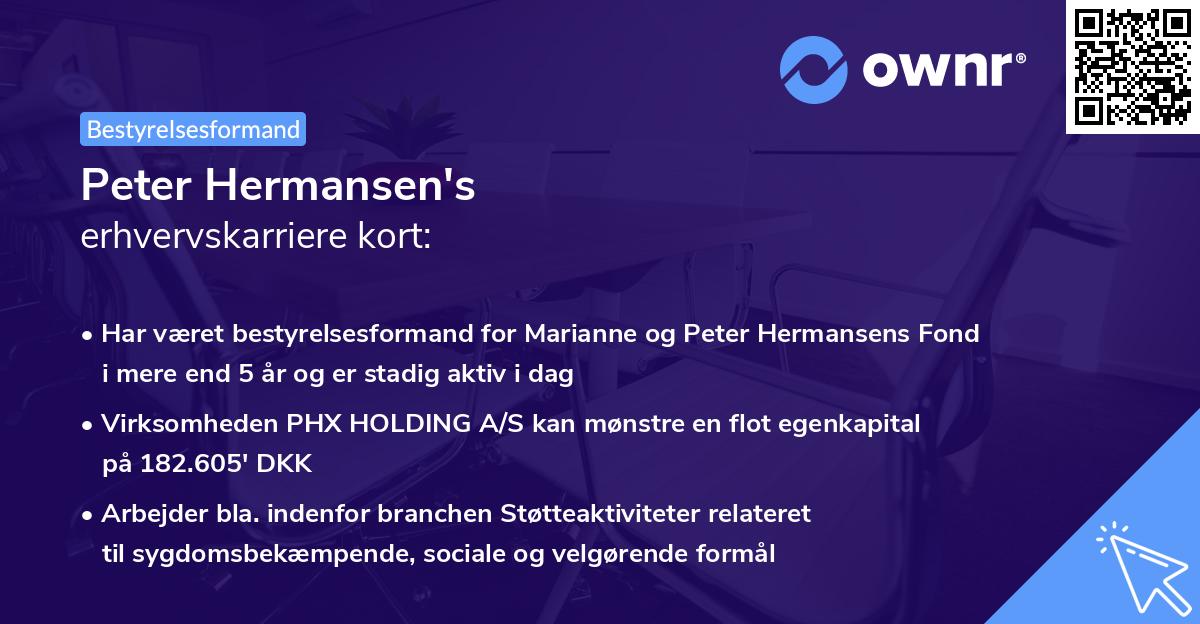 ownr®

Bestyrelsesformand

Peter Hermansen's
erhvervskarriere kort:

• Har været bestyrelsesformand for Marianne og Peter Hermansens Fond i mere end 5 år og er stadig aktiv i dag

• Virksomheden PHX HOLDING A/S kan mønstre en flot egenkapital på 182.605' DKK

• Arbejder bla. indenfor branchen Støtteaktiviteter relateret til sygdomsbekæmpende, sociale og velgørende formål